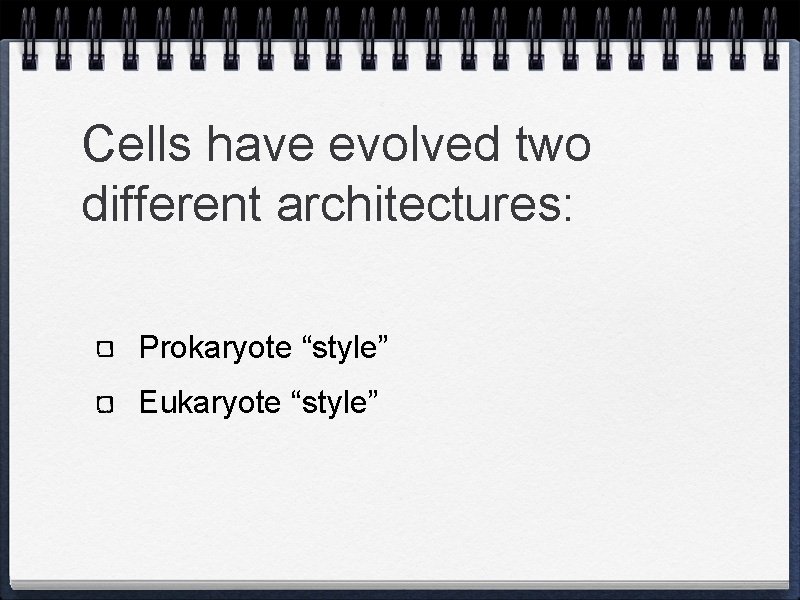 Cells have evolved two different architectures:

Prokaryote “style”

Eukaryote “style”